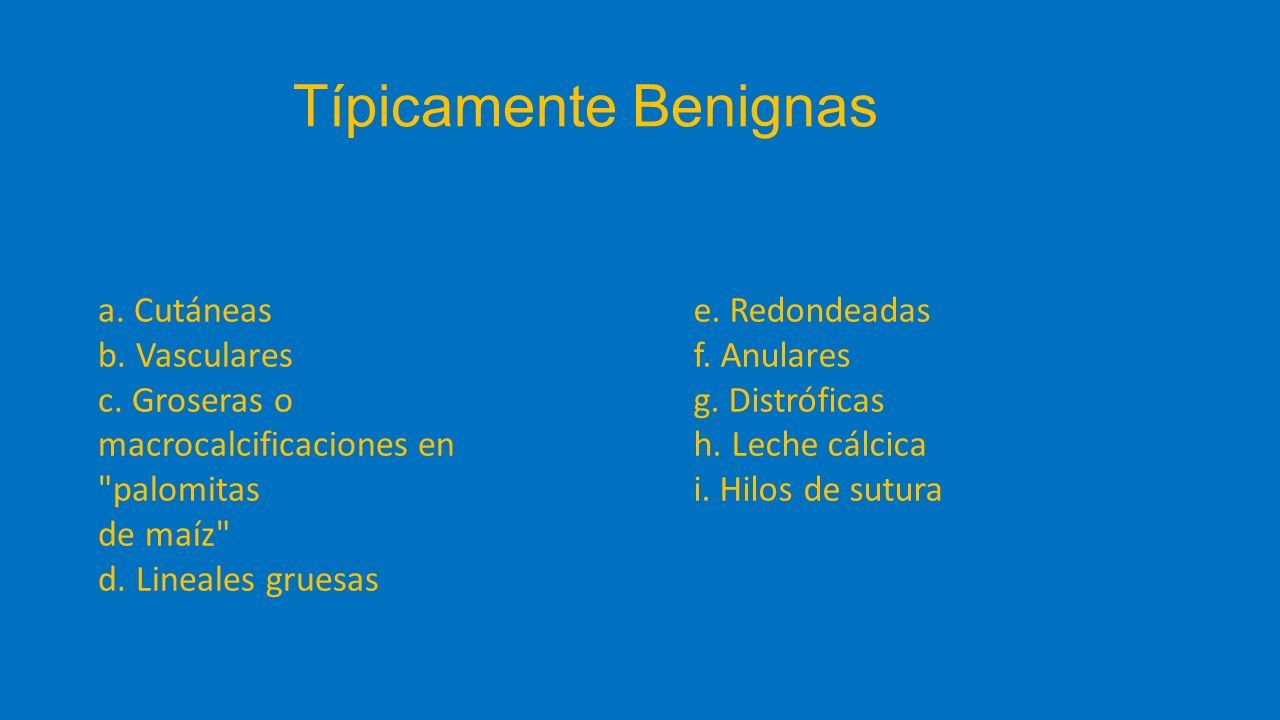 Típicamente Benignas

a. Cutáneas
b. Vasculares
c. Groseras o macrocalcificaciones en "palomitas de maíz"
d. Lineales gruesas

e. Redondeadas
f. Anulares
g. Distróficas
h. Leche cálcica
i. Hilos de sutura